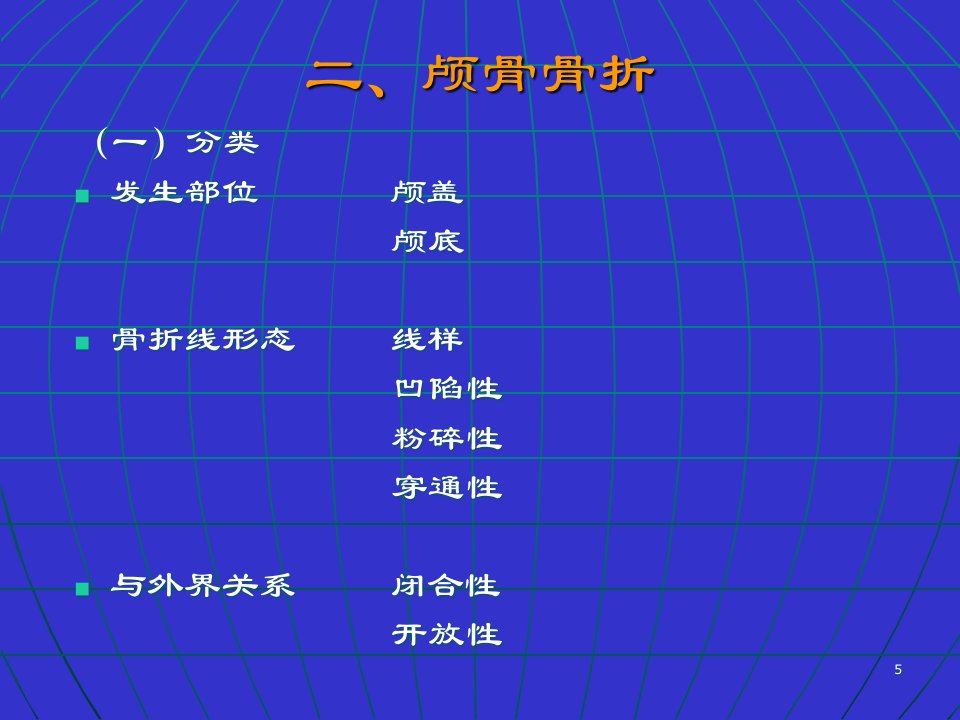 二、颅骨骨折

（一）分类

■ 发生部位　　颅盖
颅底

■ 骨折线形态　　线样
凹陷性
粉碎性
穿通性

■ 与外界关系　　闭合性
开放性

5